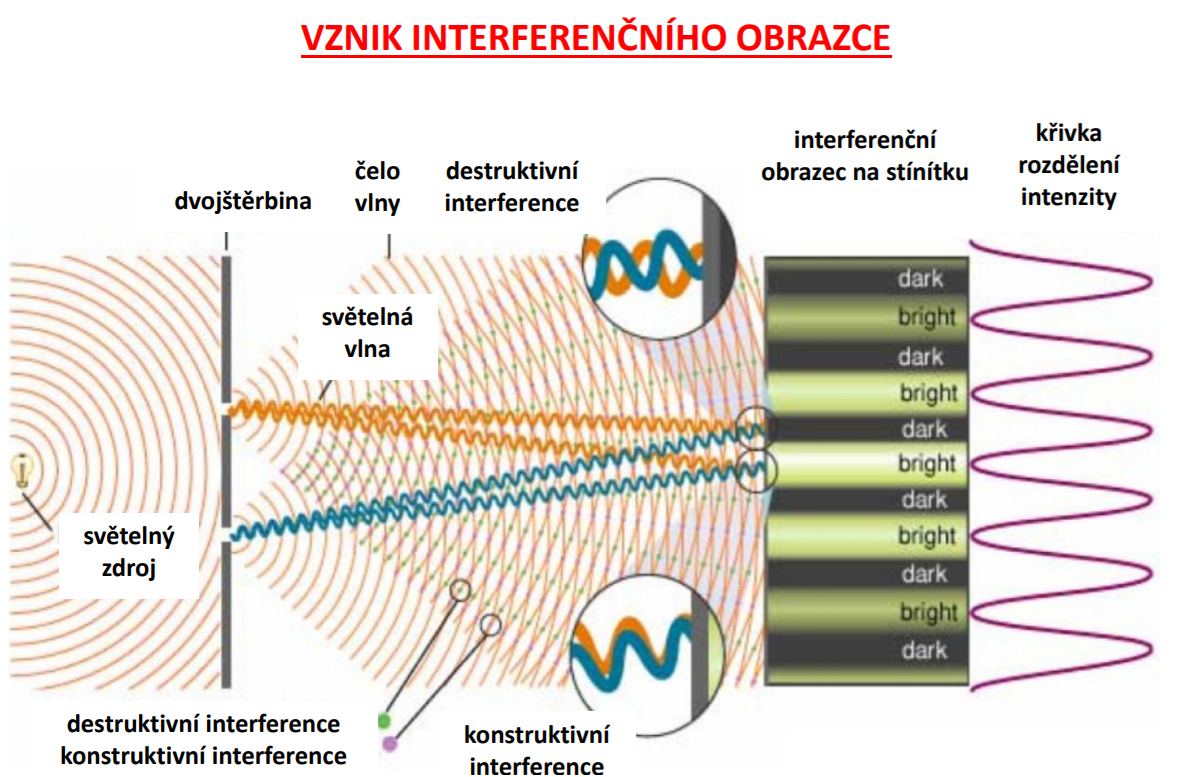 VZNIK INTERFERENČNÍHO OBRAZCE

dvojštěrbina

čelo vlny

destruktivní interference

interferenční obrazec na stínítku

křivka rozdělení intenzity

světelná vlna

světelný zdroj

dark
bright
dark
bright
dark
bright
dark
bright
dark
bright
dark

destruktivní interference
konstruktivní interference

konstruktivní interference